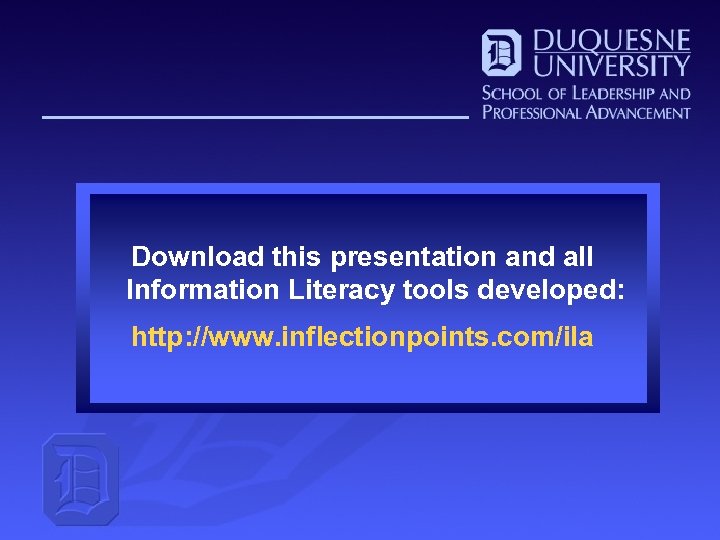 D DUQUESNE UNIVERSITY
SCHOOL OF LEADERSHIP AND PROFESSIONAL ADVANCEMENT

Download this presentation and all Information Literacy tools developed:

http://www.inflectionpoints.com/ila

D